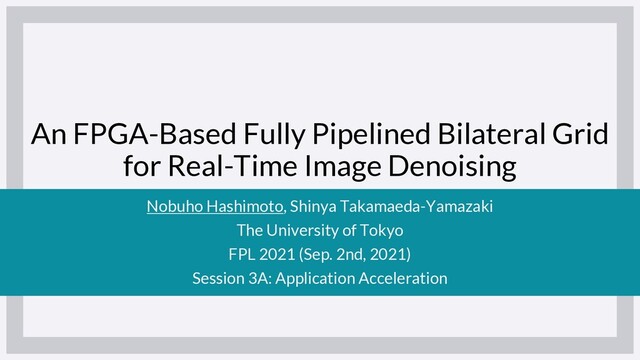 An FPGA-Based Fully Pipelined Bilateral Grid for Real-Time Image Denoising

Nobuho Hashimoto, Shinya Takamaeda-Yamazaki
The University of Tokyo
FPL 2021 (Sep. 2nd, 2021)
Session 3A: Application Acceleration